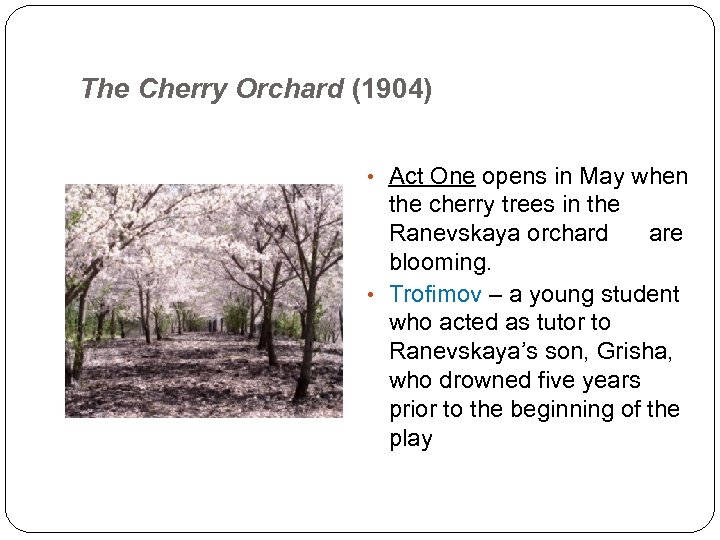 The Cherry Orchard (1904)

• Act One opens in May when the cherry trees in the Ranevskaya orchard are blooming.
• Trofimov – a young student who acted as tutor to Ranevskaya's son, Grisha, who drowned five years prior to the beginning of the play